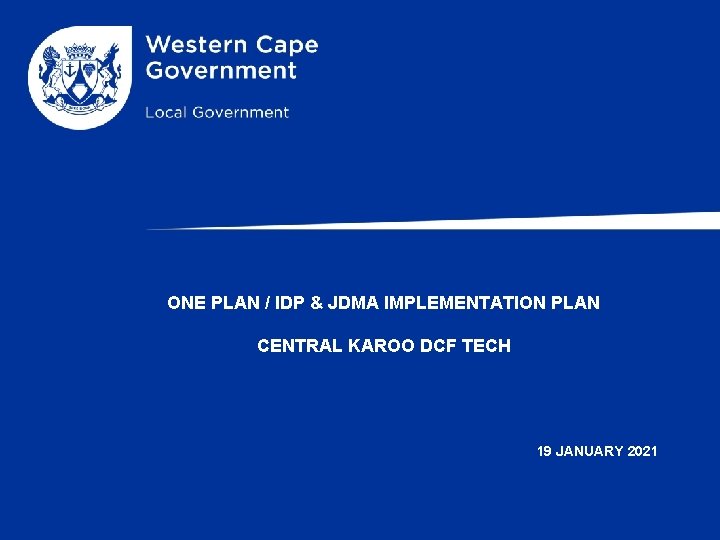 Western Cape
Government

Local Government

ONE PLAN / IDP & JDMA IMPLEMENTATION PLAN

CENTRAL KAROO DCF TECH

19 JANUARY 2021